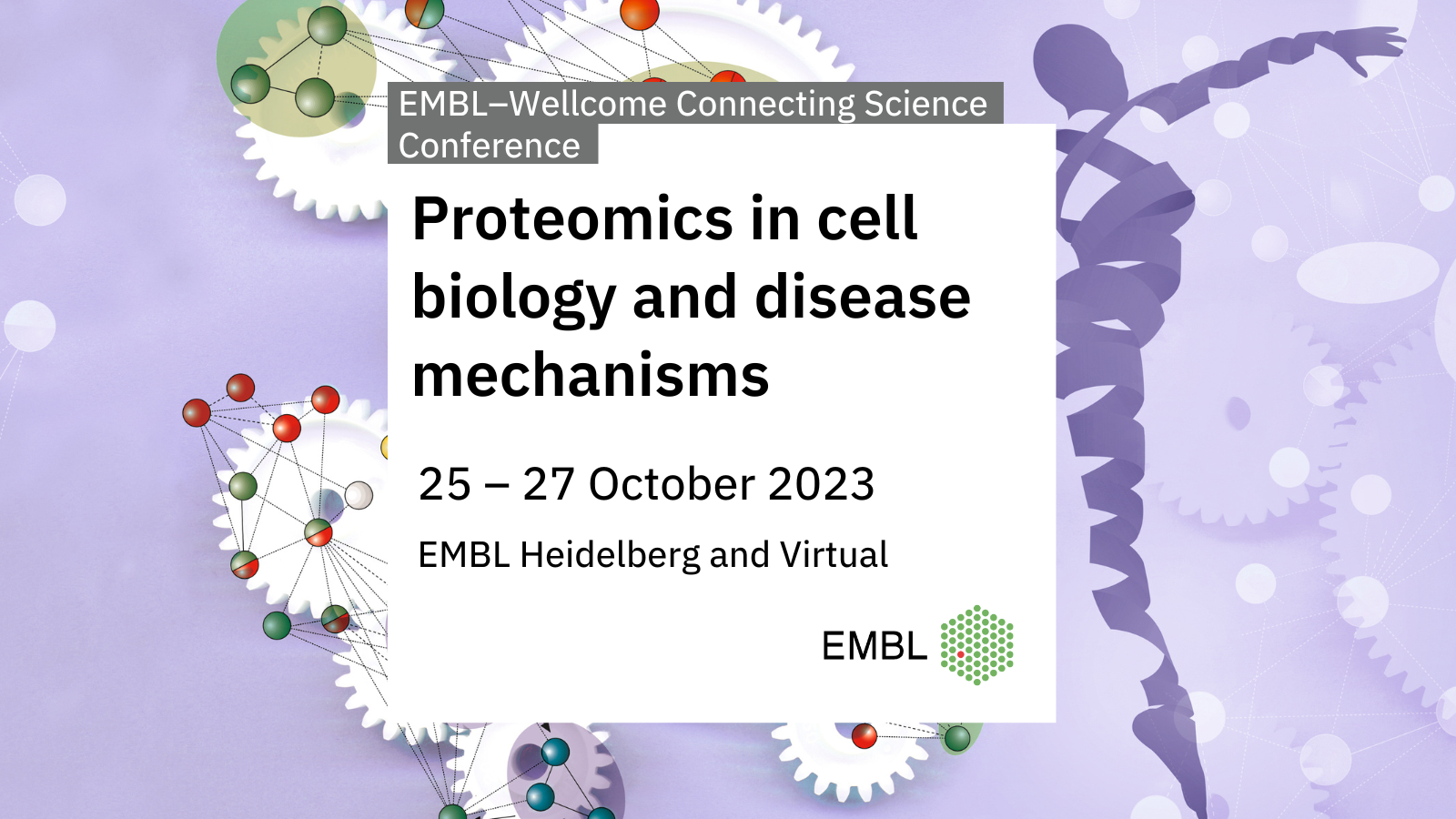 EMBL–Wellcome Connecting Science Conference

Proteomics in cell biology and disease mechanisms

25 – 27 October 2023

EMBL Heidelberg and Virtual

EMBL